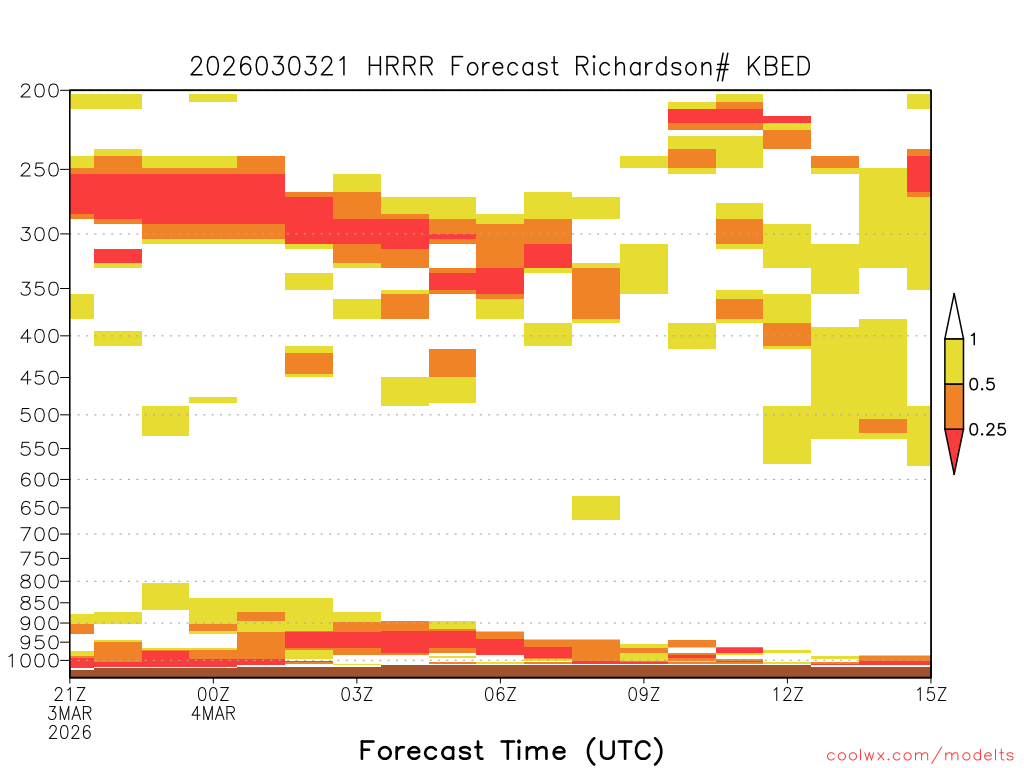 2026030321 HRRR Forecast Richardson# KBED

200
250
300
350
400
450
500
550
600
650
700
750
800
850
900
950
1000

1
0.5
0.25

21Z
3MAR
2026
00Z
4MAR
03Z
06Z
09Z
12Z
15Z

Forecast Time (UTC)

coolwx.com/modelts